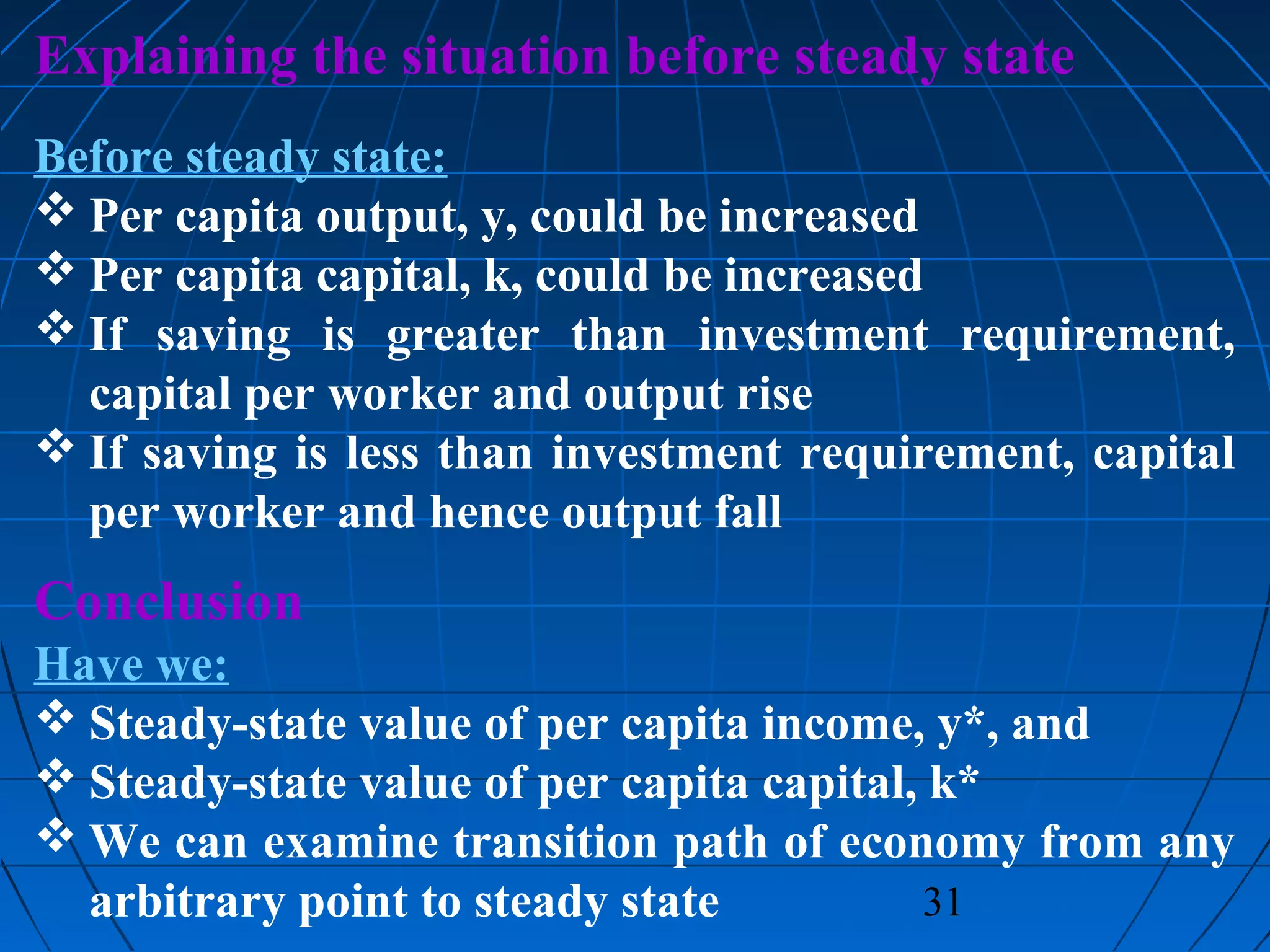 Explaining the situation before steady state

Before steady state:
❖ Per capita output, y, could be increased
❖ Per capita capital, k, could be increased
❖ If saving is greater than investment requirement, capital per worker and output rise
❖ If saving is less than investment requirement, capital per worker and hence output fall

Conclusion
Have we:
❖ Steady-state value of per capita income, y*, and
❖ Steady-state value of per capita capital, k*
❖ We can examine transition path of economy from any arbitrary point to steady state

31